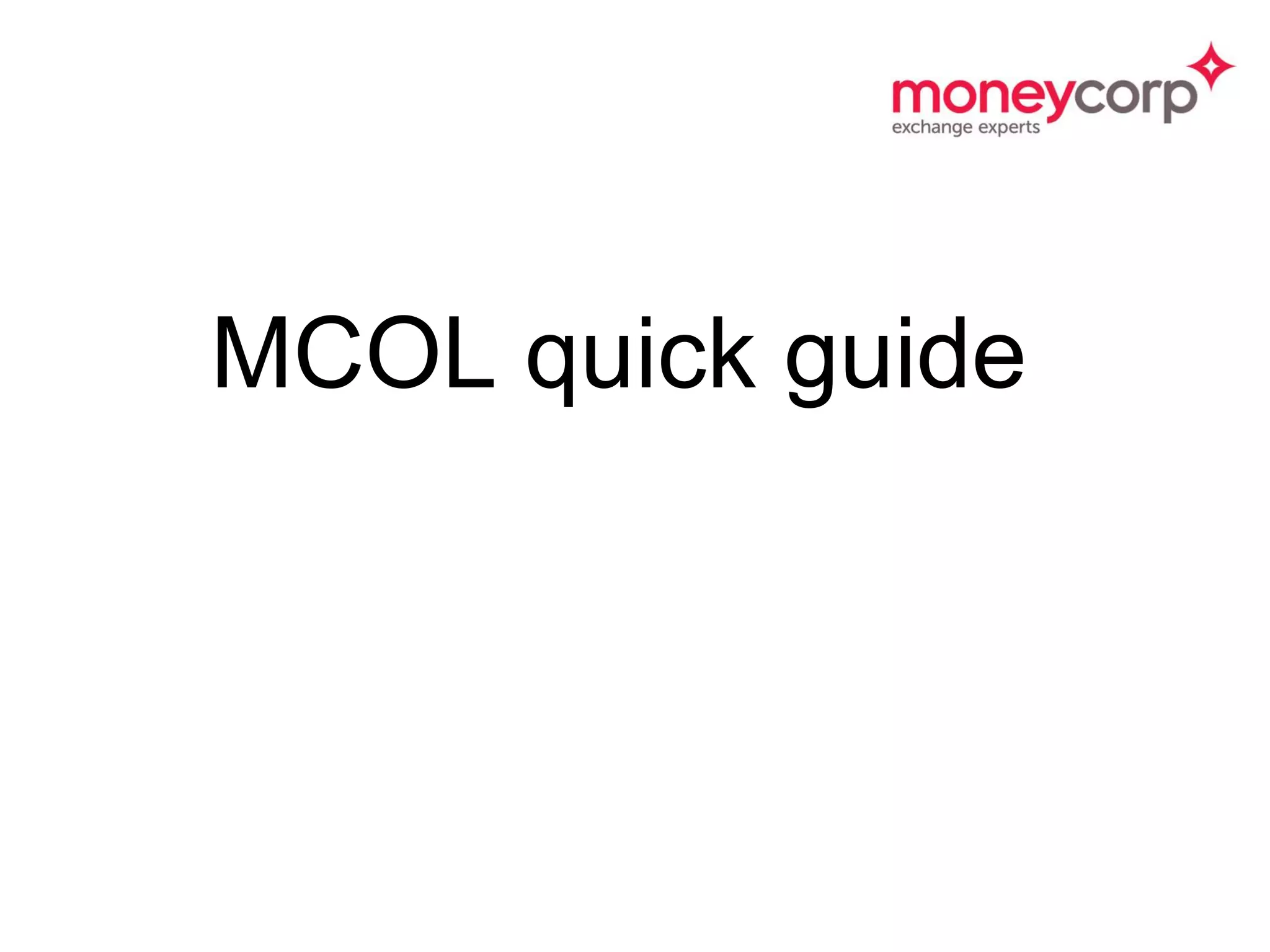 moneycorp
exchange experts

MCOL quick guide